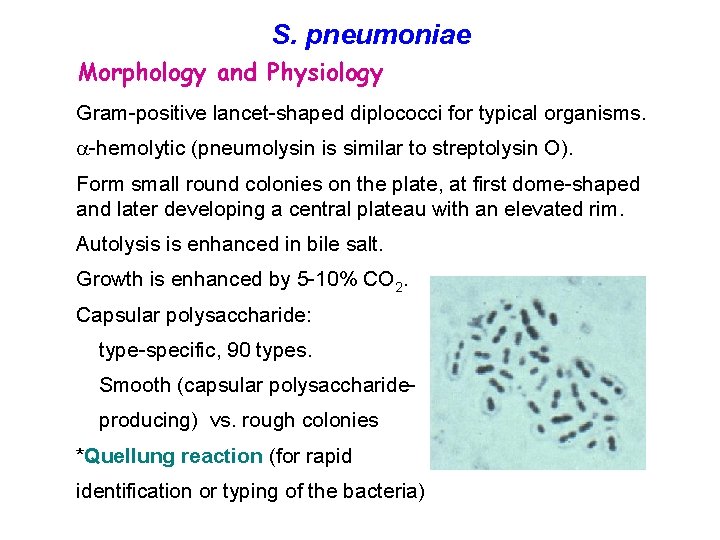 S. pneumoniae

Morphology and Physiology

Gram-positive lancet-shaped diplococci for typical organisms.

$\alpha$-hemolytic (pneumolysin is similar to streptolysin O).

Form small round colonies on the plate, at first dome-shaped and later developing a central plateau with an elevated rim.

Autolysis is enhanced in bile salt.

Growth is enhanced by 5-10% $CO_2$.

Capsular polysaccharide:

type-specific, 90 types.

Smooth (capsular polysaccharide-producing) vs. rough colonies

*Quellung reaction (for rapid identification or typing of the bacteria)